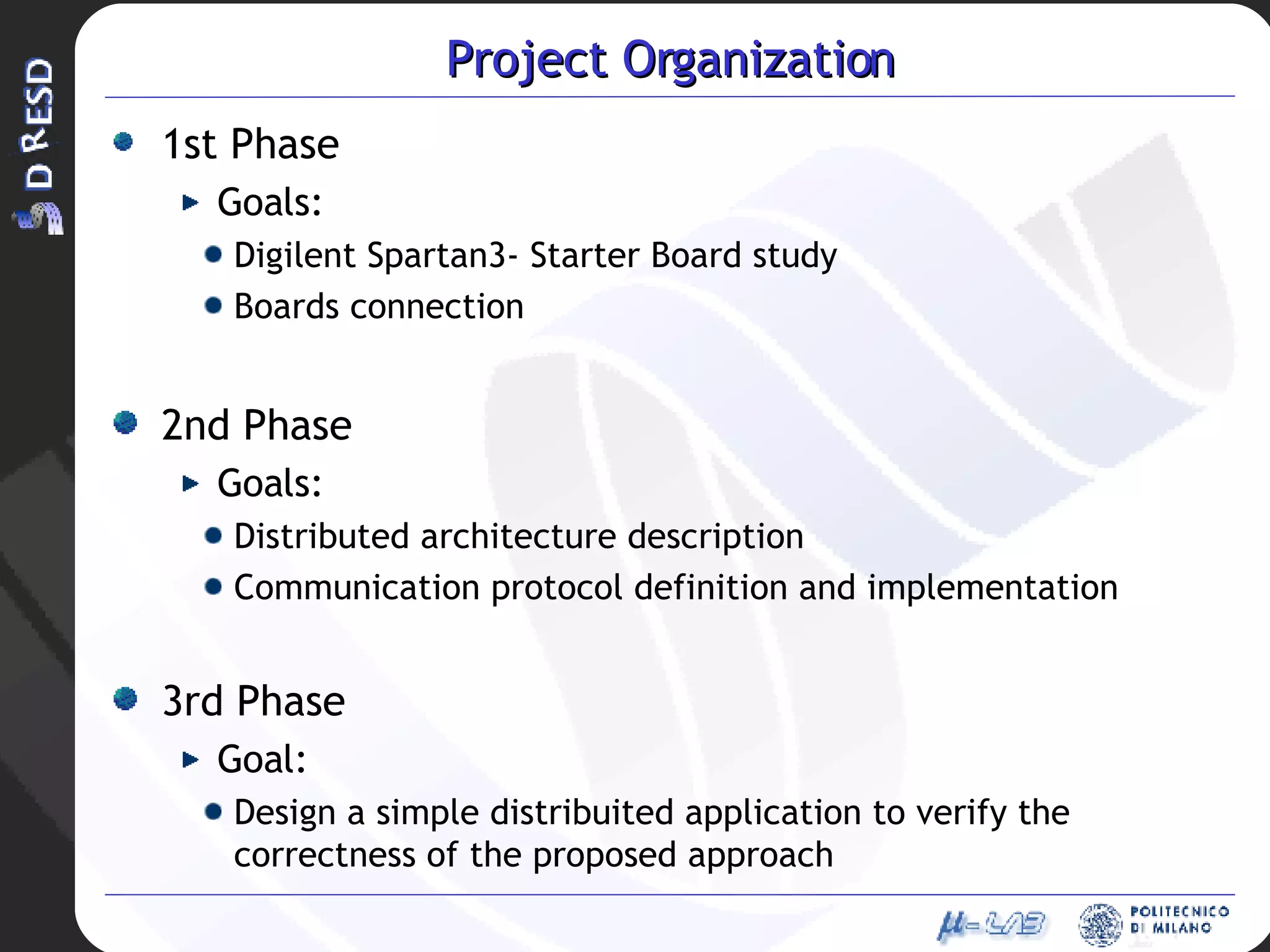 DRESD

Project Organization

1st Phase

Goals:

Digilent Spartan3- Starter Board study

Boards connection

2nd Phase

Goals:

Distributed architecture description

Communication protocol definition and implementation

3rd Phase

Goal:

Design a simple distribuited application to verify the correctness of the proposed approach

μ-LAB

POLITECNICO DI MILANO